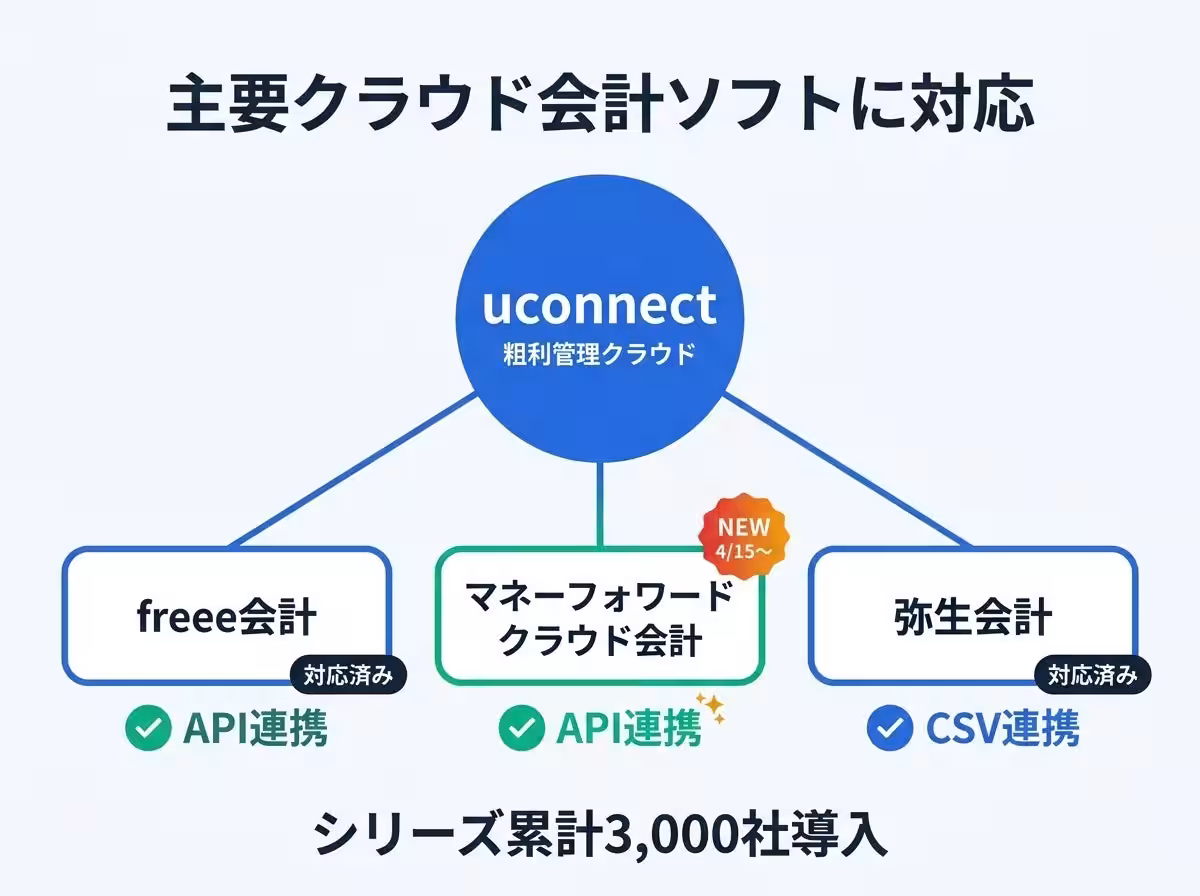 主要クラウド会計ソフトに対応

uconnect
粗利管理クラウド

freee会計
対応済み
API連携

NEW
4/15〜
マネーフォワード
クラウド会計
API連携

弥生会計
対応済み
CSV連携

シリーズ累計3,000社導入